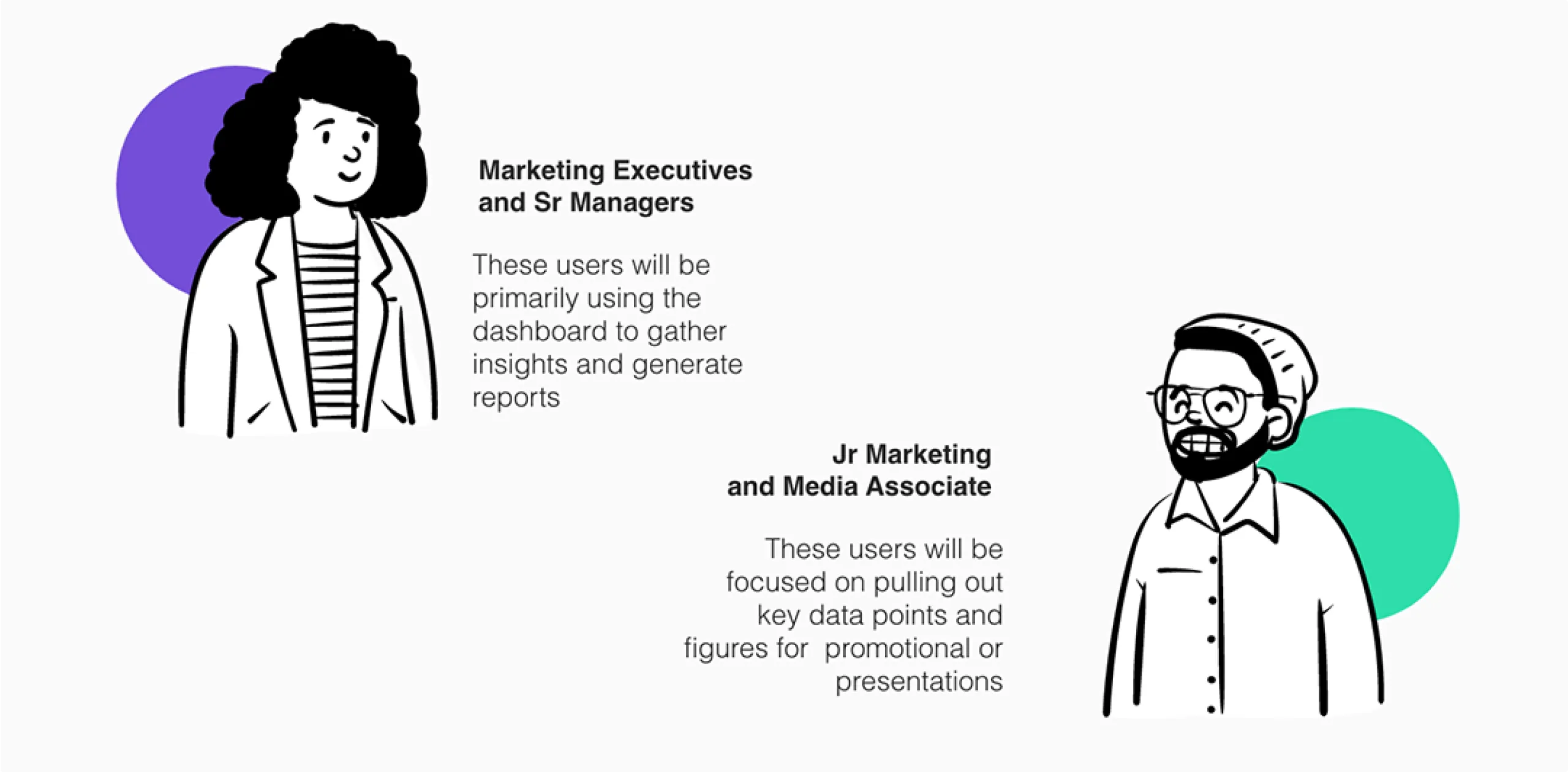 Marketing Executives and Sr Managers

These users will be primarily using the dashboard to gather insights and generate reports

Jr Marketing and Media Associate

These users will be focused on pulling out key data points and figures for promotional or presentations